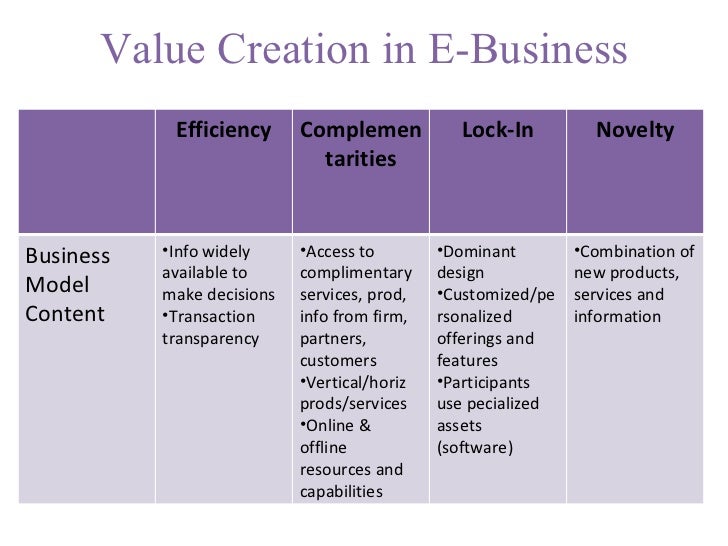 Value Creation in E-Business

| | Efficiency | Complementarities | Lock-In | Novelty |
|---|---|---|---|---|
| Business Model Content | •Info widely available to make decisions •Transaction transparency | •Access to complimentary services, prod, info from firm, partners, customers •Vertical/horiz prods/services •Online & offline resources and capabilities | •Dominant design •Customized/personalized offerings and features •Participants use pecialized assets (software) | •Combination of new products, services and information |